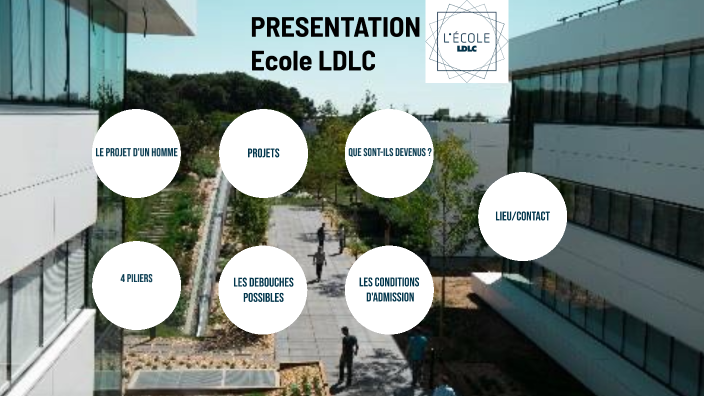 PRESENTATION
Ecole LDLC

L'ÉCOLE
LDLC

LE PROJET D'UN HOMME

PROJETS

QUE SONT-ILS DEVENUS ?

LIEU/CONTACT

4 PILIERS

LES DEBOUCHES POSSIBLES

LES CONDITIONS D'ADMISSION